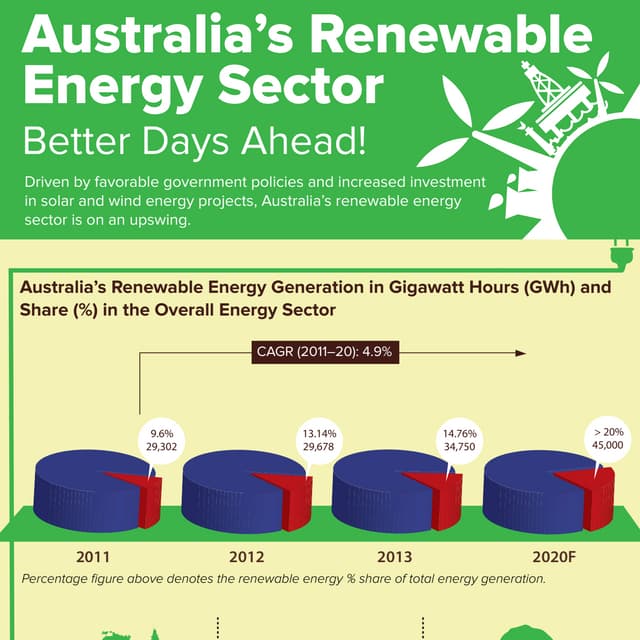 Australia's Renewable Energy Sector

Better Days Ahead!

Driven by favorable government policies and increased investment in solar and wind energy projects, Australia's renewable energy sector is on an upswing.

Australia's Renewable Energy Generation in Gigawatt Hours (GWh) and Share (%) in the Overall Energy Sector

CAGR (2011–20): 4.9%

9.6%
29,302

13.14%
29,678

14.76%
34,750

> 20%
45,000

2011

2012

2013

2020F

Percentage figure above denotes the renewable energy % share of total energy generation.